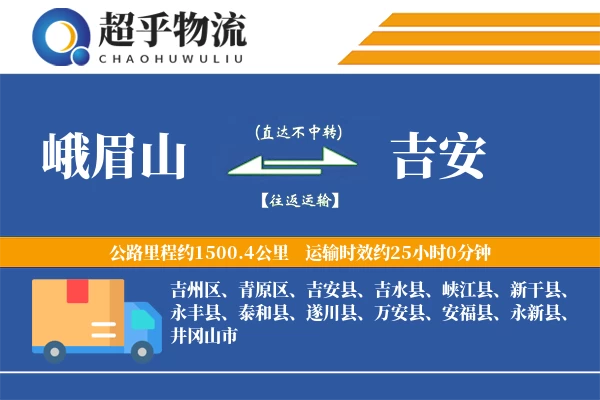 超乎物流
CHAOHUWULIU

峨眉山

(直达不中转)

【往返运输】

吉安

公路里程约1500.4公里　运输时效约25小时0分钟

吉州区、青原区、吉安县、吉水县、峡江县、新干县、永丰县、泰和县、遂川县、万安县、安福县、永新县、井冈山市